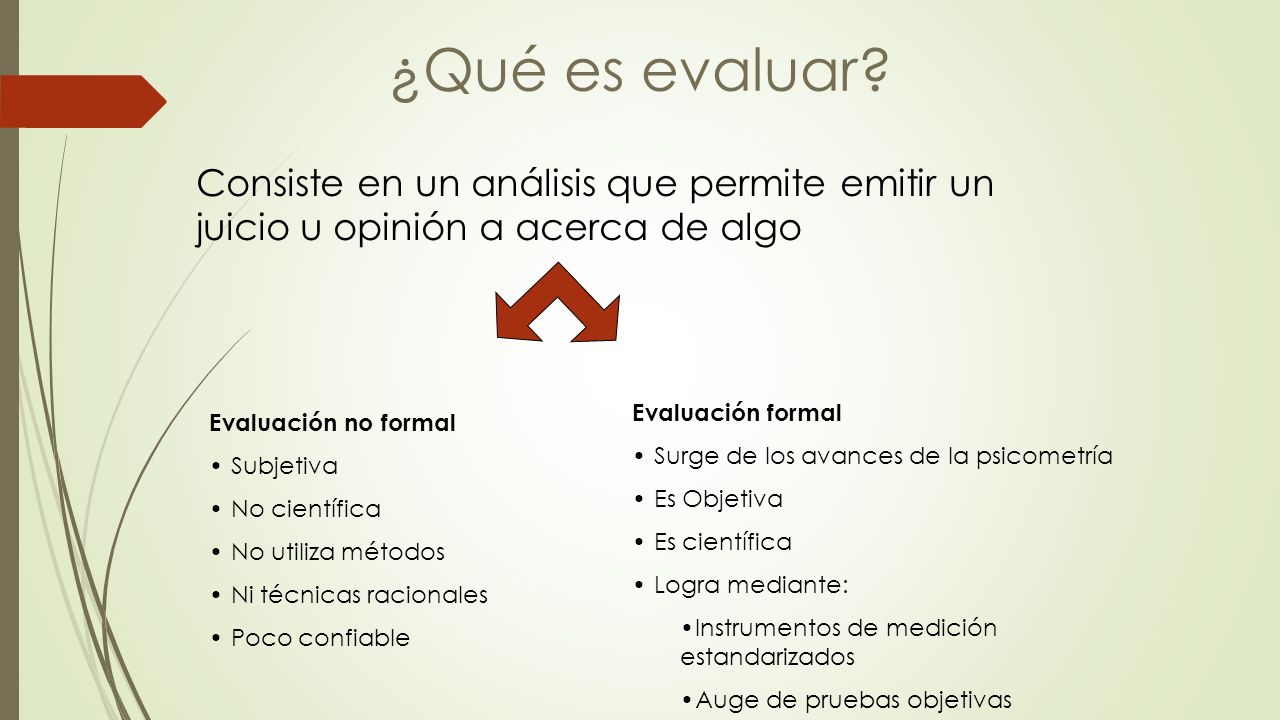 ¿Qué es evaluar?

Consiste en un análisis que permite emitir un juicio u opinión a acerca de algo

Evaluación no formal
• Subjetiva
• No científica
• No utiliza métodos
• Ni técnicas racionales
• Poco confiable

Evaluación formal
• Surge de los avances de la psicometría
• Es Objetiva
• Es científica
• Logra mediante:
•Instrumentos de medición estandarizados
•Auge de pruebas objetivas